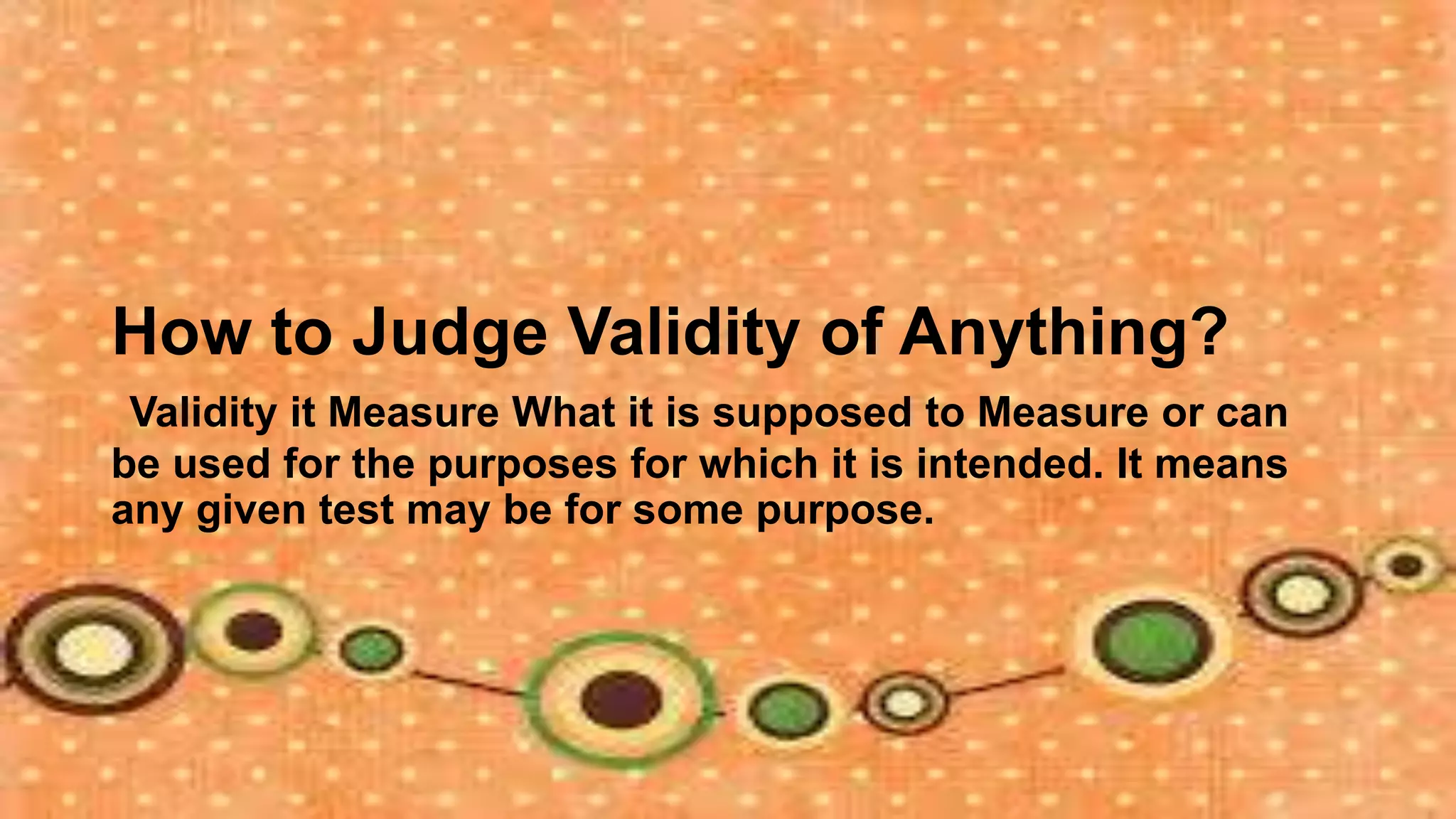 How to Judge Validity of Anything?

Validity it Measure What it is supposed to Measure or can be used for the purposes for which it is intended. It means any given test may be for some purpose.